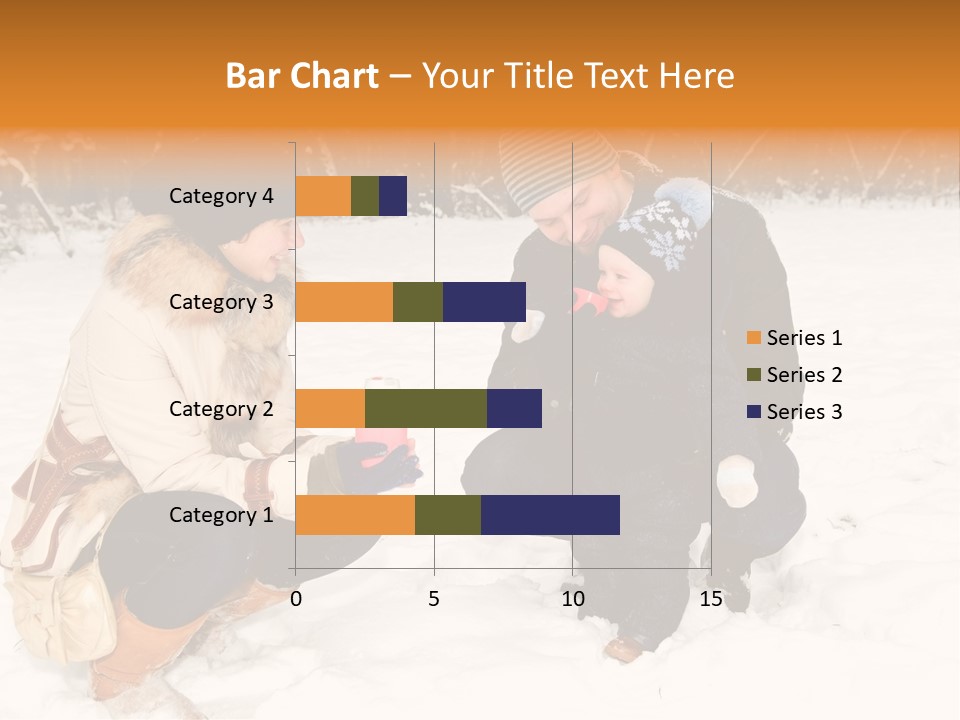 Bar Chart – Your Title Text Here

Category 4
Category 3
Category 2
Category 1

0
5
10
15

Series 1
Series 2
Series 3